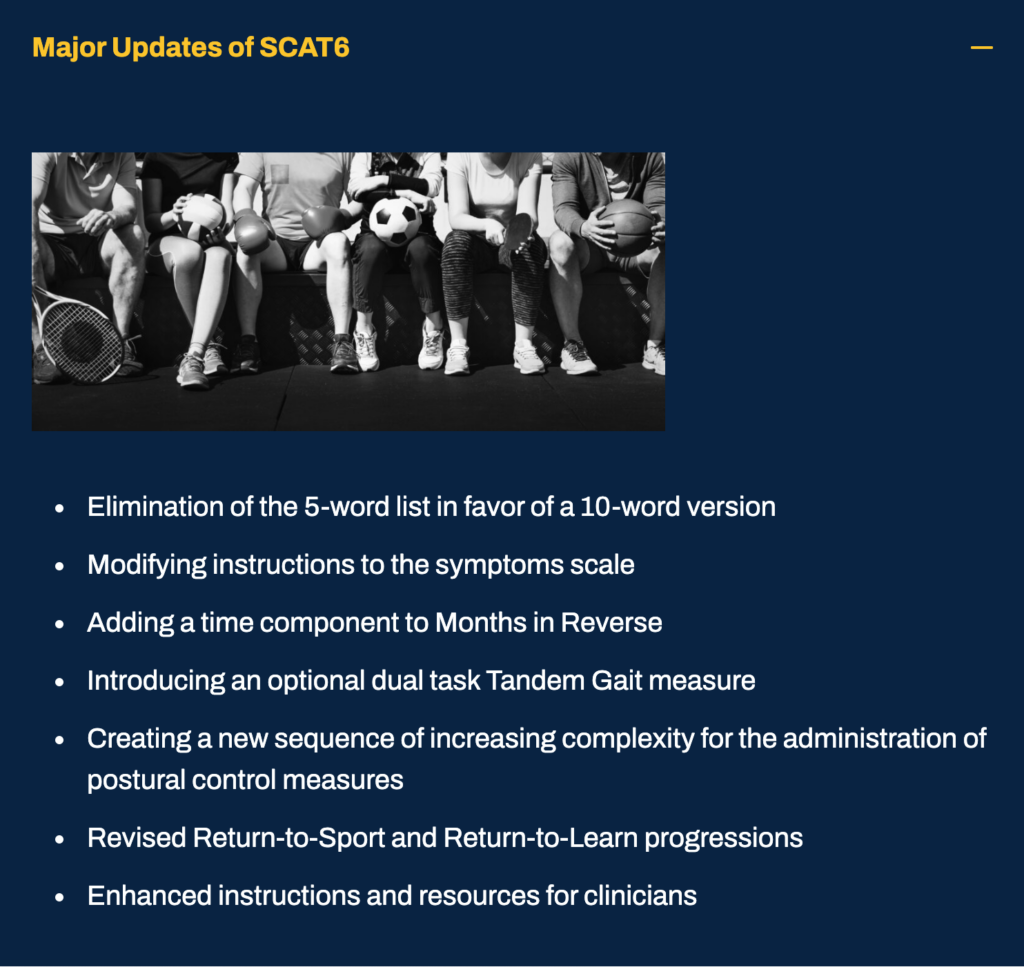 Major Updates of SCAT6

—

- Elimination of the 5-word list in favor of a 10-word version
- Modifying instructions to the symptoms scale
- Adding a time component to Months in Reverse
- Introducing an optional dual task Tandem Gait measure
- Creating a new sequence of increasing complexity for the administration of postural control measures
- Revised Return-to-Sport and Return-to-Learn progressions
- Enhanced instructions and resources for clinicians